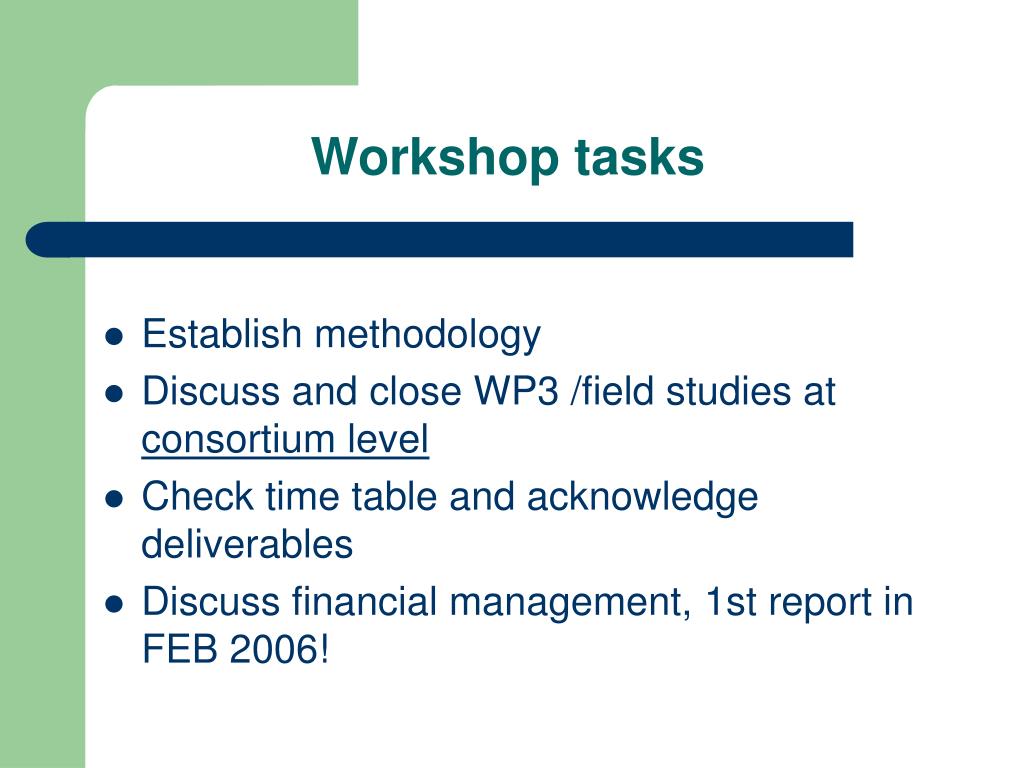 Workshop tasks

- Establish methodology
- Discuss and close WP3 /field studies at consortium level
- Check time table and acknowledge deliverables
- Discuss financial management, 1st report in FEB 2006!